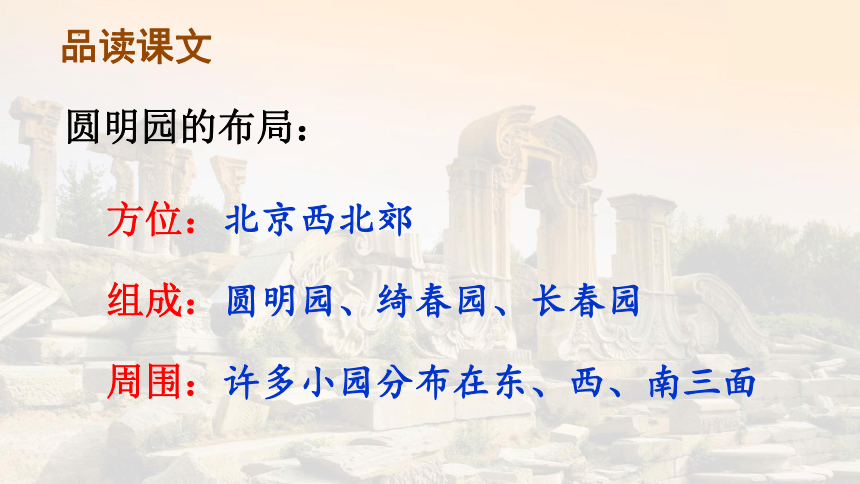 品读课文

圆明园的布局：

方位：北京西北郊

组成：圆明园、绮春园、长春园

周围：许多小园分布在东、西、南三面